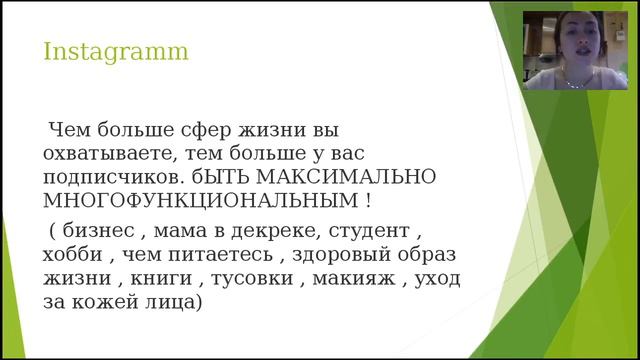 Instagramm

Чем больше сфер жизни вы охватываете, тем больше у вас подписчиков. бЫТЬ МАКСИМАЛЬНО МНОГОФУНКЦИОНАЛЬНЫМ !

( бизнес , мама в декреке, студент , хобби , чем питаетесь , здоровый образ жизни , книги , тусовки , макияж , уход за кожей лица)